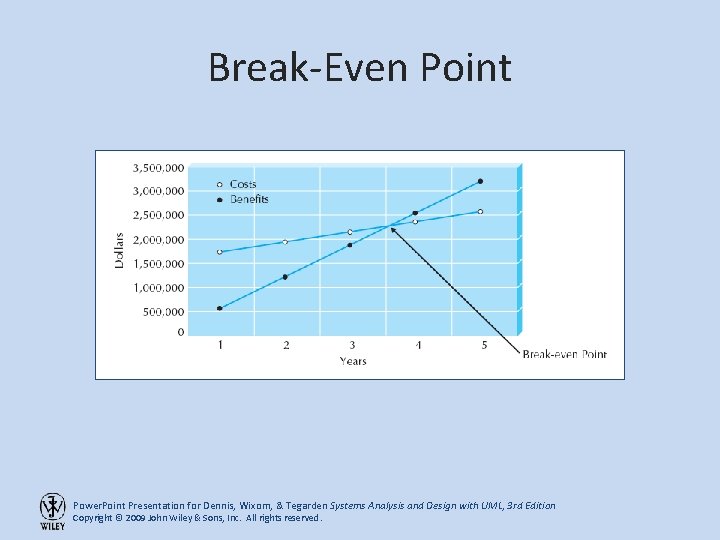 Break-Even Point

3,500,000
3,000,000
2,500,000
2,000,000
1,500,000
1,000,000
500,000
0

Dollars

Costs
Benefits

1 2 3 4 5
Years

Break-even Point

WILEY
PowerPoint Presentation for Dennis, Wixom, & Tegarden Systems Analysis and Design with UML, 3rd Edition
Copyright © 2009 John Wiley & Sons, Inc. All rights reserved.